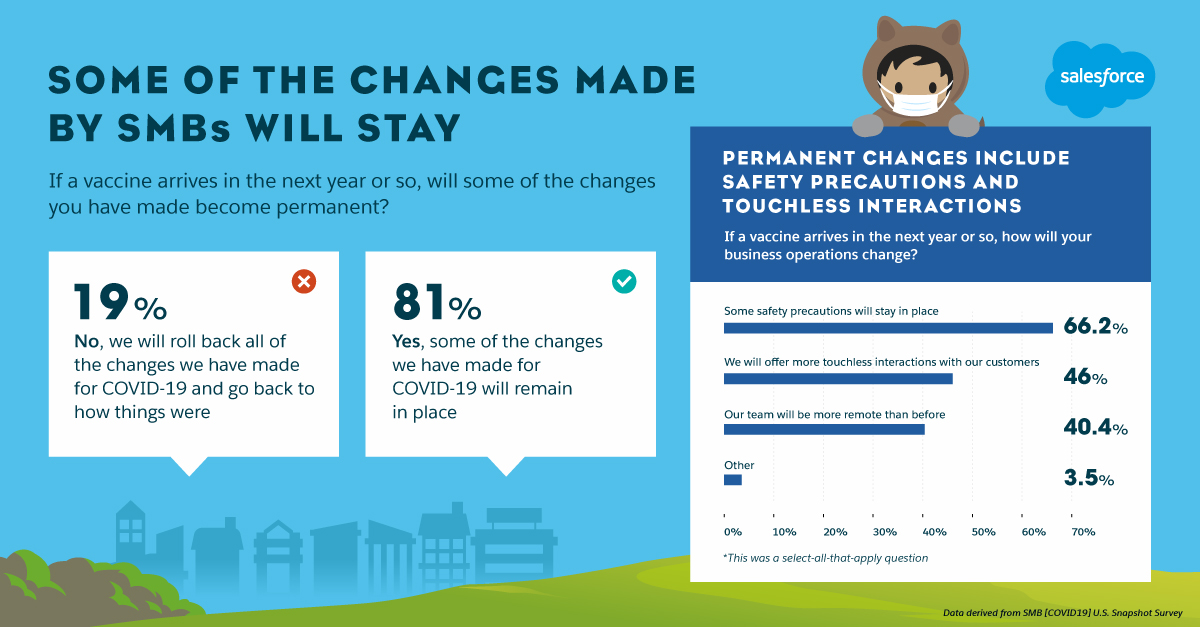 SOME OF THE CHANGES MADE BY SMBs WILL STAY

If a vaccine arrives in the next year or so, will some of the changes you have made become permanent?

19%
No, we will roll back all of the changes we have made for COVID-19 and go back to how things were

81%
Yes, some of the changes we have made for COVID-19 will remain in place

salesforce

PERMANENT CHANGES INCLUDE SAFETY PRECAUTIONS AND TOUCHLESS INTERACTIONS

If a vaccine arrives in the next year or so, how will your business operations change?

Some safety precautions will stay in place 66.2%

We will offer more touchless interactions with our customers 46%

Our team will be more remote than before 40.4%

Other 3.5%

0% 10% 20% 30% 40% 50% 60% 70%

*This was a select-all-that-apply question

Data derived from SMB [COVID19] U.S. Snapshot Survey